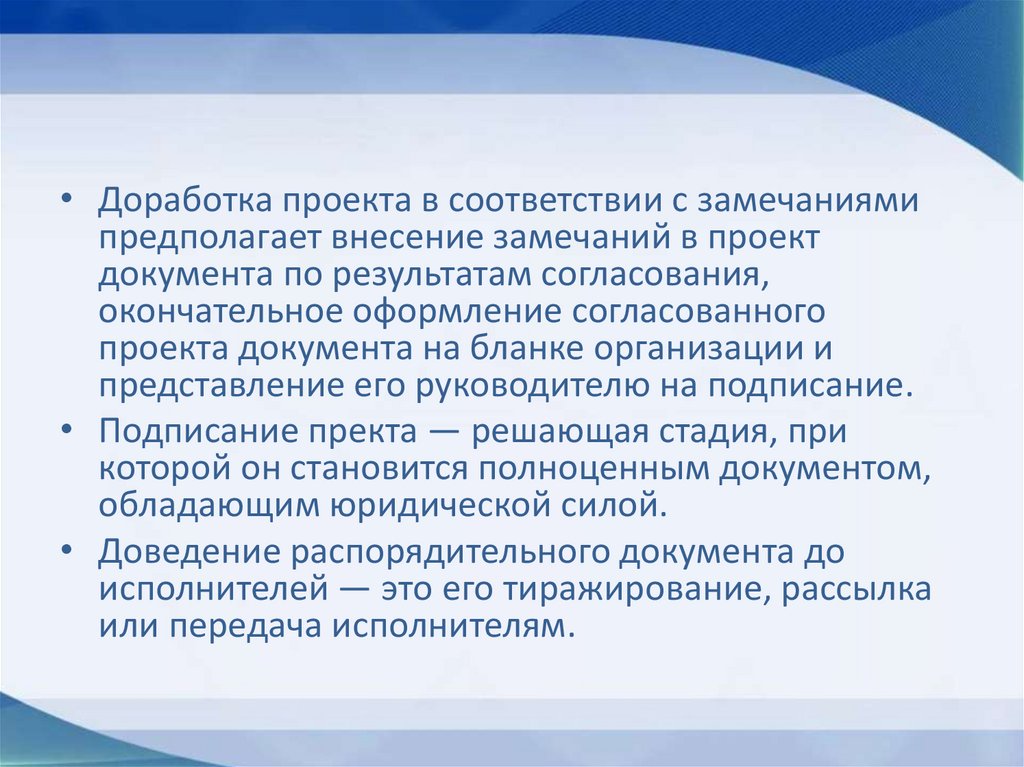 • Доработка проекта в соответствии с замечаниями предполагает внесение замечаний в проект документа по результатам согласования, окончательное оформление согласованного проекта документа на бланке организации и представление его руководителю на подписание.

• Подписание пректа — решающая стадия, при которой он становится полноценным документом, обладающим юридической силой.

• Доведение распорядительного документа до исполнителей — это его тиражирование, рассылка или передача исполнителям.